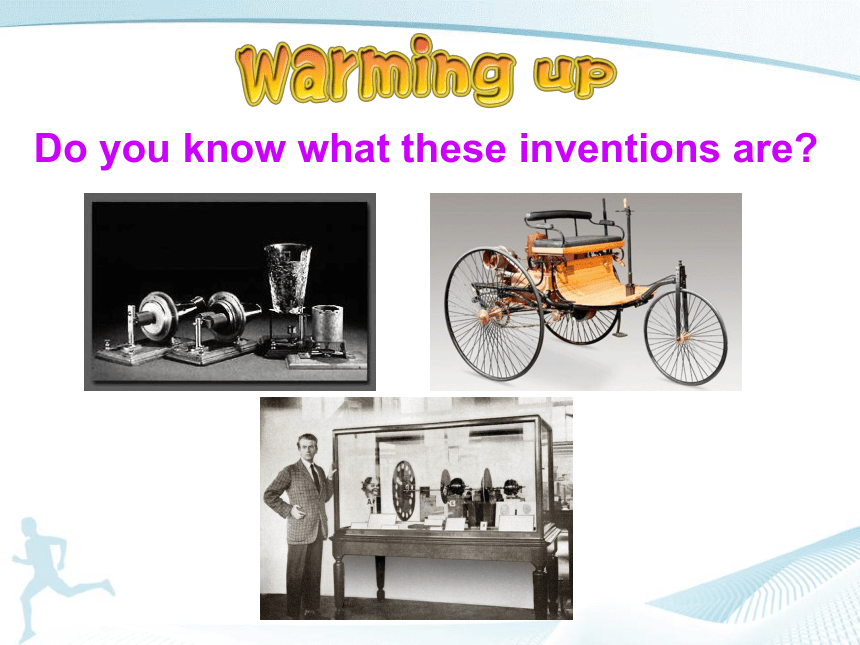 Warming up

Do you know what these inventions are?